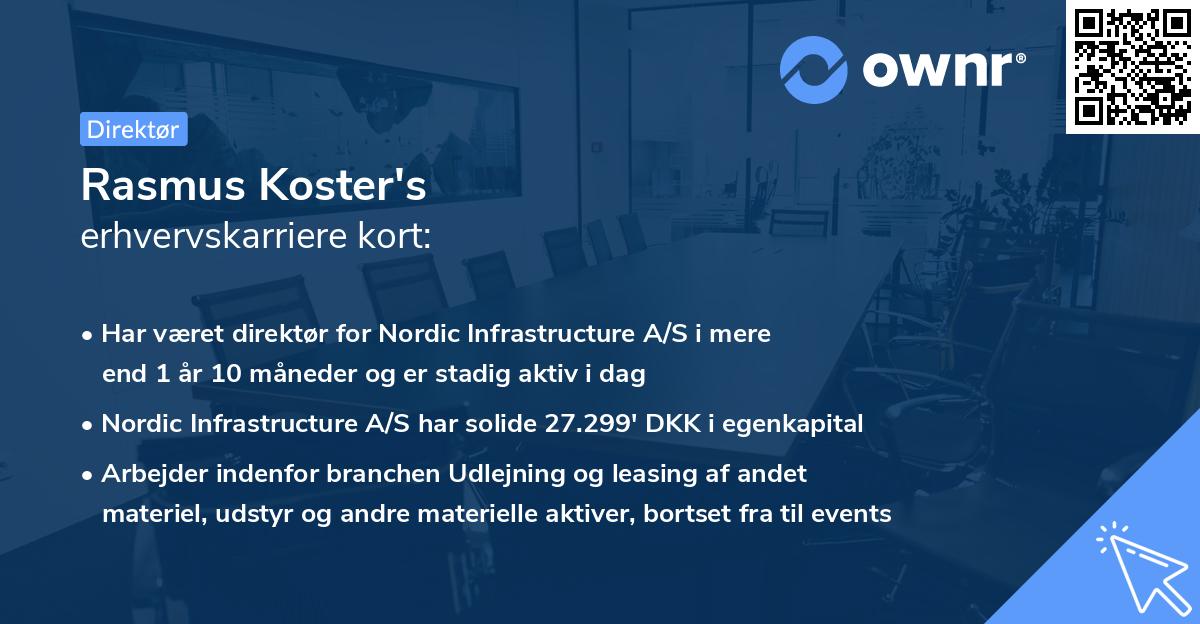 ownr®

Direktør

Rasmus Koster's
erhvervskarriere kort:

• Har været direktør for Nordic Infrastructure A/S i mere end 1 år 10 måneder og er stadig aktiv i dag

• Nordic Infrastructure A/S har solide 27.299' DKK i egenkapital

• Arbejder indenfor branchen Udlejning og leasing af andet materiel, udstyr og andre materielle aktiver, bortset fra til events